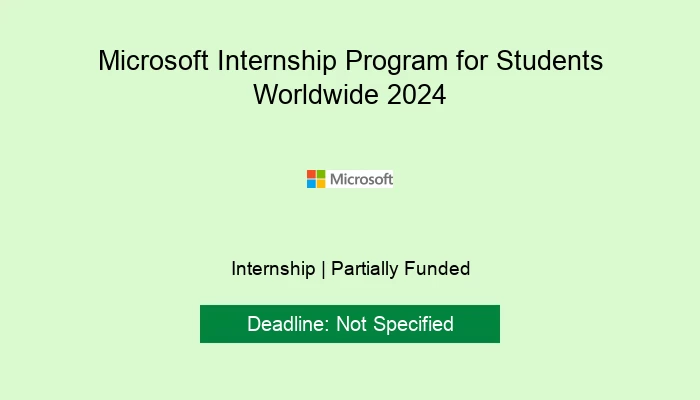 Microsoft Internship Program for Students Worldwide 2024

Microsoft

Internship | Partially Funded

Deadline: Not Specified